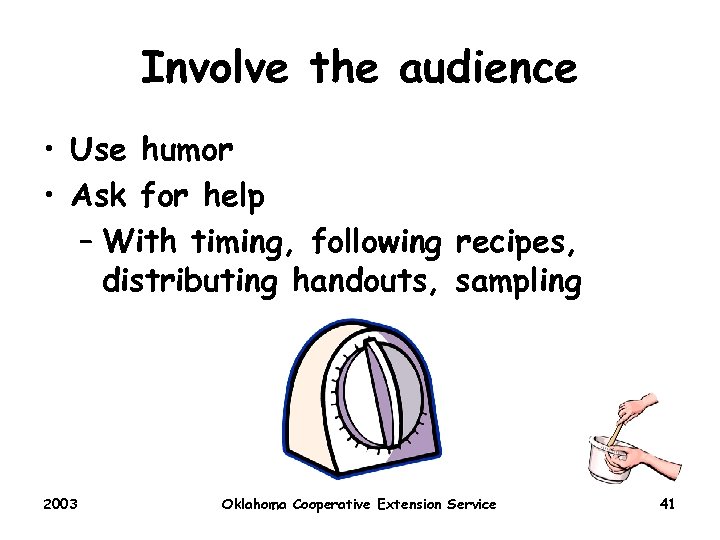 Involve the audience

• Use humor
• Ask for help
– With timing, following recipes, distributing handouts, sampling

2003 Oklahoma Cooperative Extension Service 41